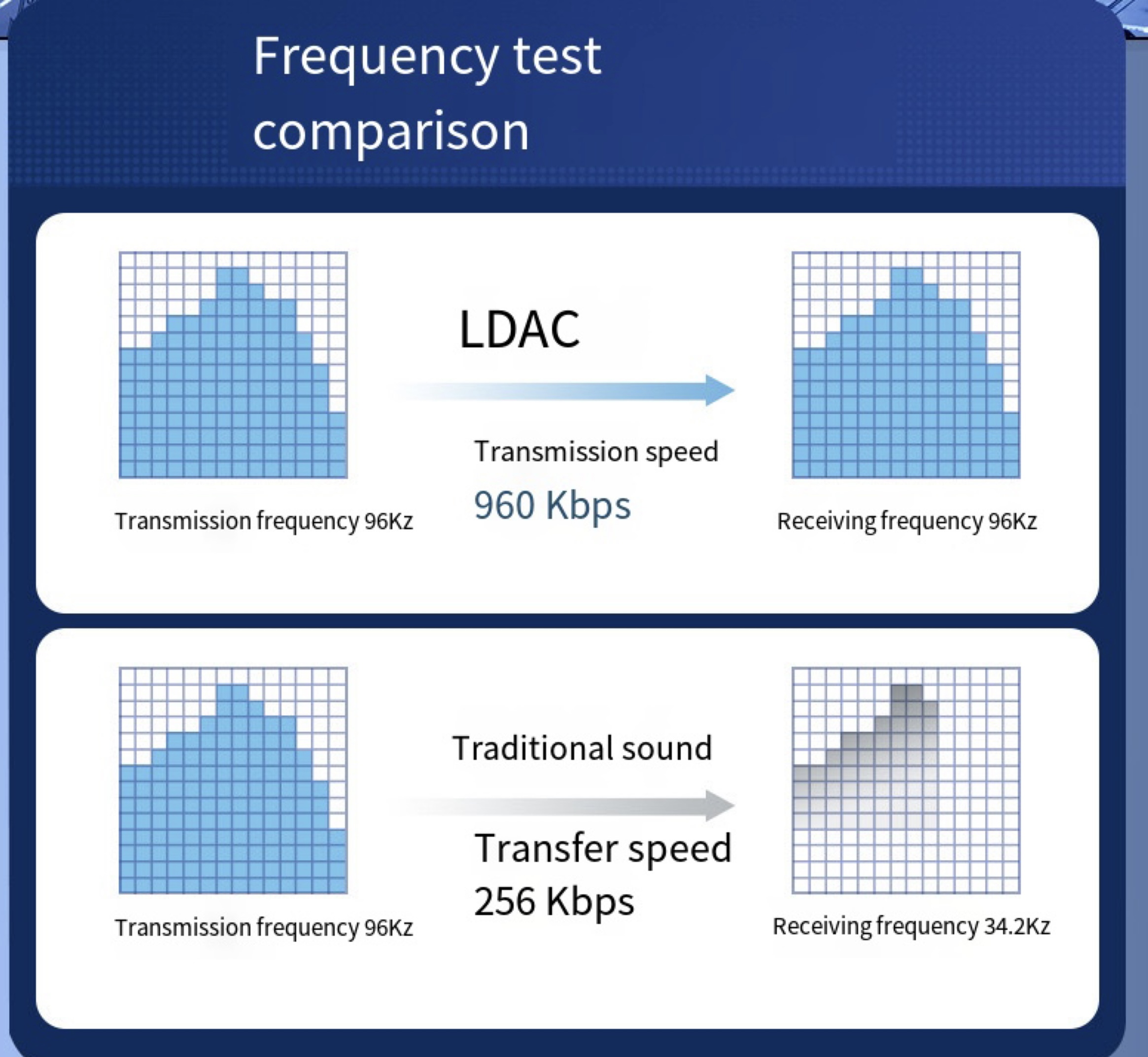 Frequency test comparison

LDAC

Transmission speed

960 Kbps

Transmission frequency 96Kz

Receiving frequency 96Kz

Traditional sound

Transfer speed

256 Kbps

Transmission frequency 96Kz

Receiving frequency 34.2Kz